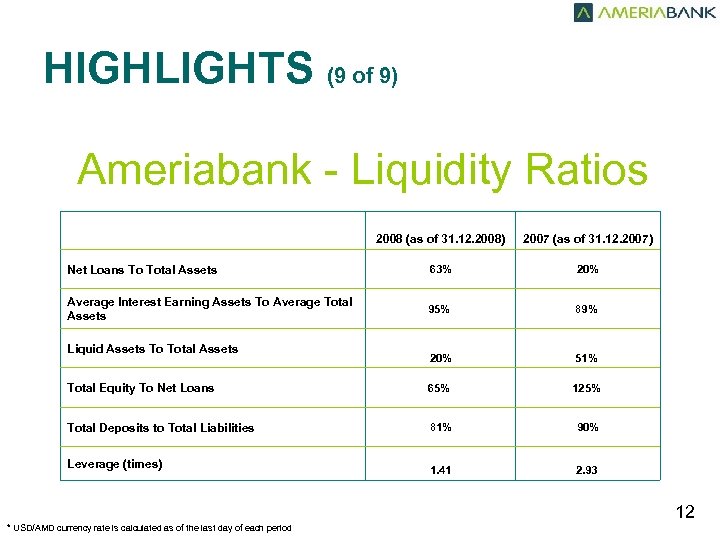 AMERIABANK

HIGHLIGHTS (9 of 9)

Ameriabank - Liquidity Ratios

| | 2008 (as of 31.12.2008) | 2007 (as of 31.12.2007) |
|---|---|---|
| Net Loans To Total Assets | 63% | 20% |
| Average Interest Earning Assets To Average Total Assets | 95% | 89% |
| Liquid Assets To Total Assets | 20% | 51% |
| Total Equity To Net Loans | 65% | 125% |
| Total Deposits to Total Liabilities | 81% | 90% |
| Leverage (times) | 1.41 | 2.93 |

12

* USD/AMD currency rate is calculated as of the last day of each period